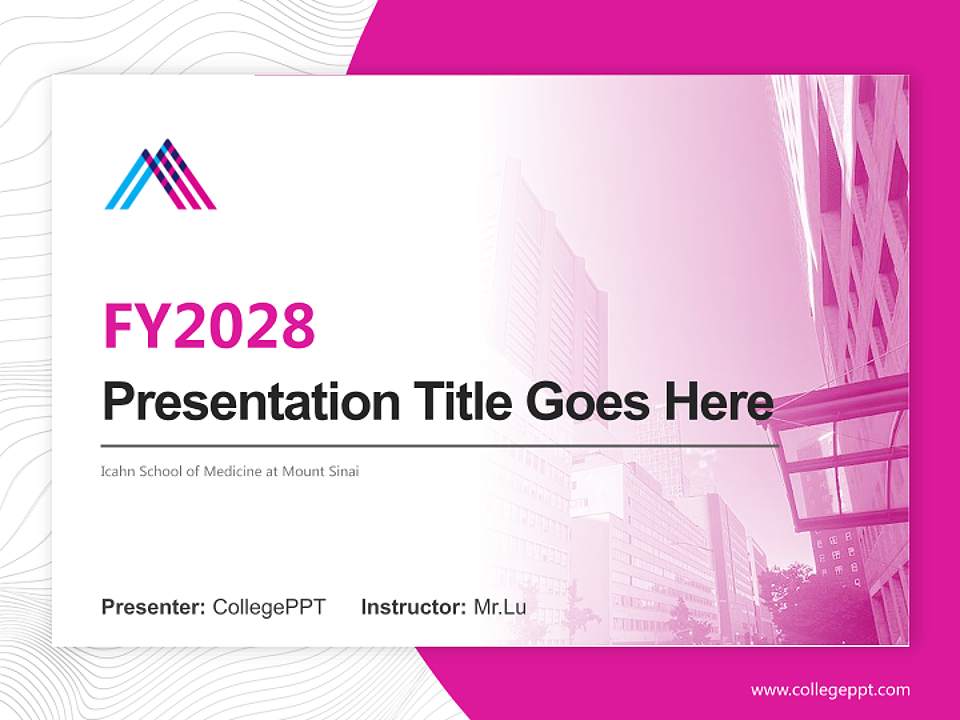 FY2028

Presentation Title Goes Here

Icahn School of Medicine at Mount Sinai

Presenter: CollegePPT Instructor: Mr.Lu

www.collegeppt.com